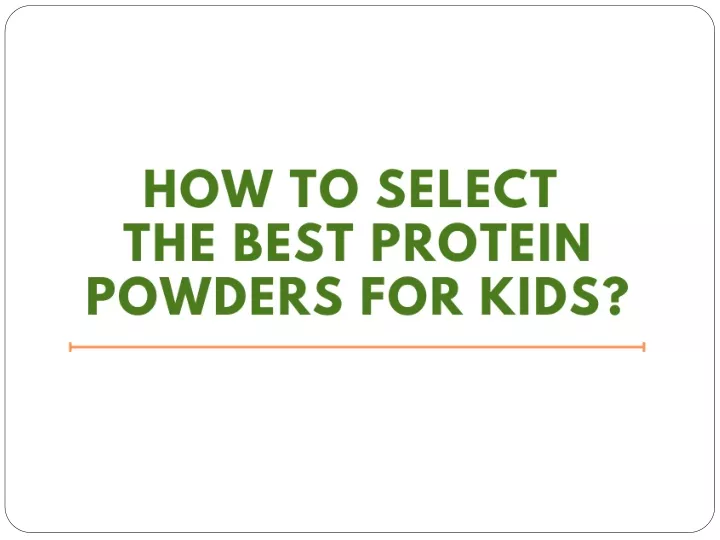 HOW TO SELECT THE BEST PROTEIN POWDERS FOR KIDS?